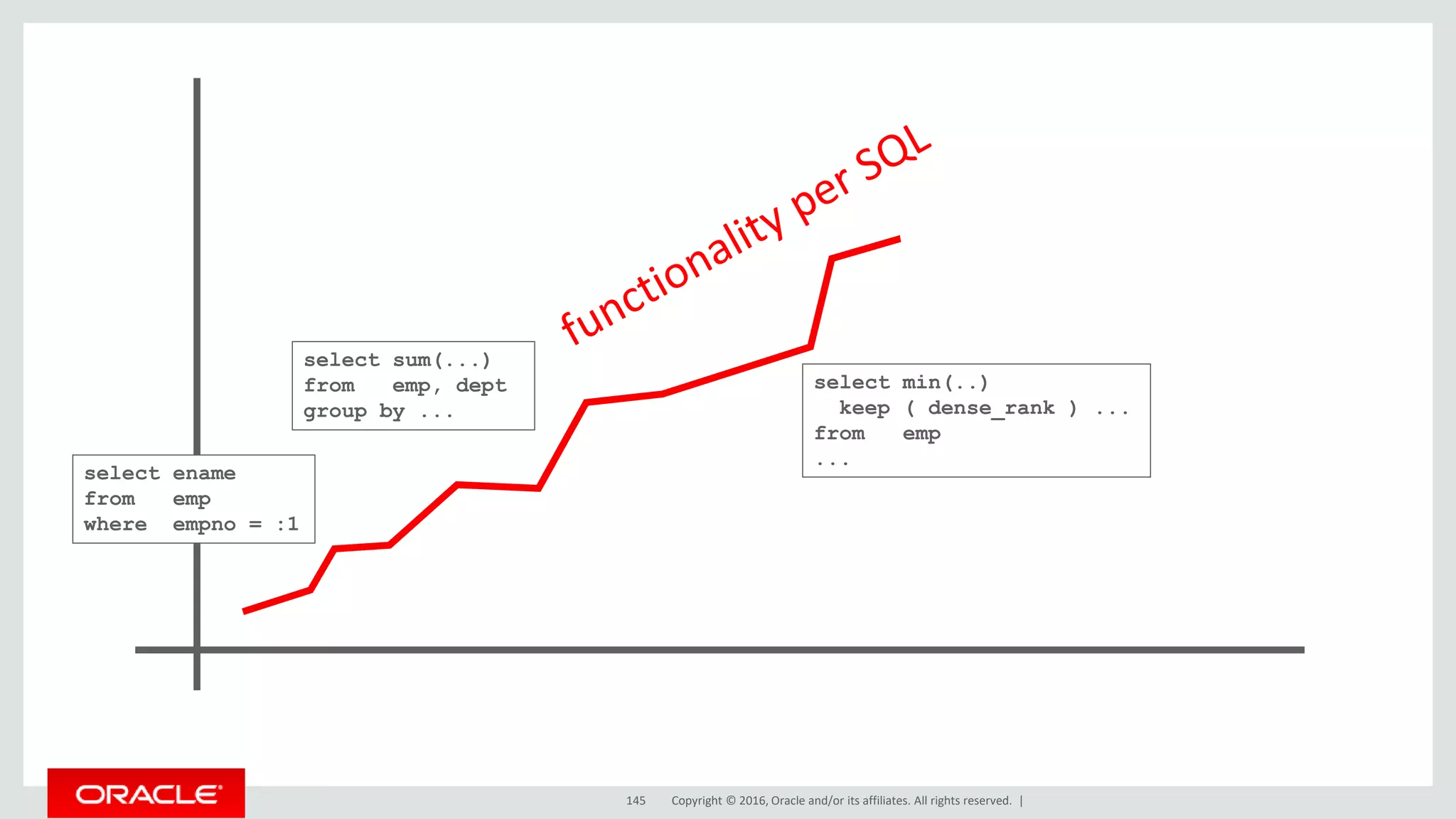 functionality per SQL

select ename
from emp
where empno = :1

select sum(...)
from emp, dept
group by ...

select min(..)
keep ( dense_rank ) ...
from emp
...

ORACLE

145 Copyright © 2016, Oracle and/or its affiliates. All rights reserved. |